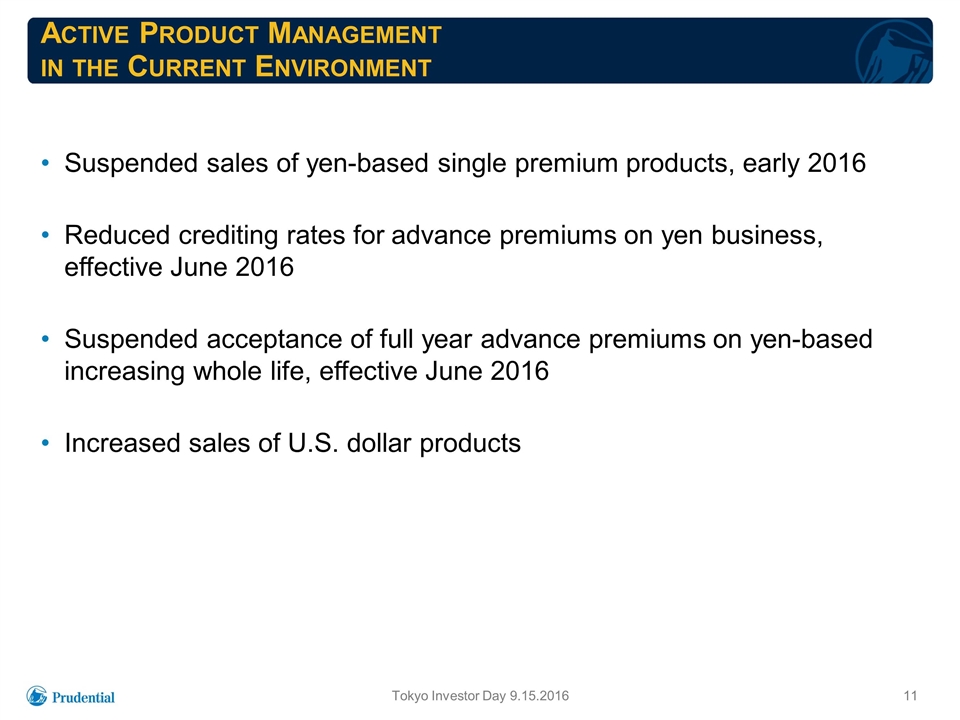 ACTIVE PRODUCT MANAGEMENT IN THE CURRENT ENVIRONMENT

• Suspended sales of yen-based single premium products, early 2016

• Reduced crediting rates for advance premiums on yen business, effective June 2016

• Suspended acceptance of full year advance premiums on yen-based increasing whole life, effective June 2016

• Increased sales of U.S. dollar products

Prudential

Tokyo Investor Day 9.15.2016

11